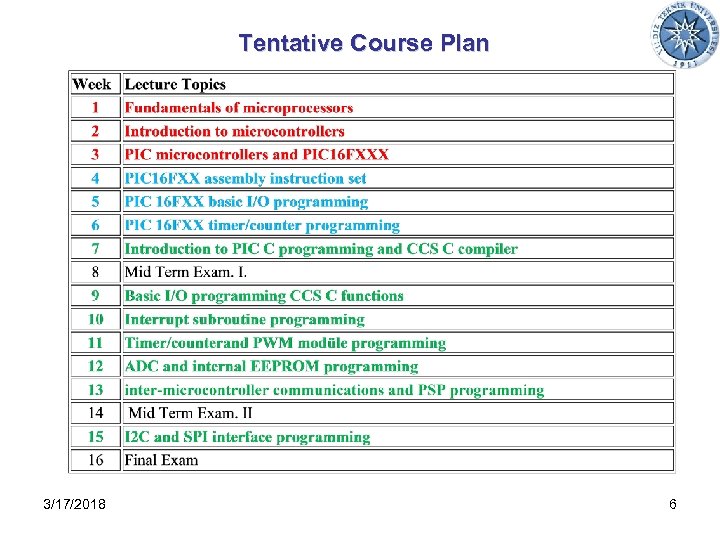 Tentative Course Plan

YILDIZ TEKNİK ÜNİVERSİTESİ 1911

| Week | Lecture Topics |
|---|---|
| 1 | Fundamentals of microprocessors |
| 2 | Introduction to microcontrollers |
| 3 | PIC microcontrollers and PIC16FXXX |
| 4 | PIC16FXX assembly instruction set |
| 5 | PIC 16FXX basic I/O programming |
| 6 | PIC 16FXX timer/counter programming |
| 7 | Introduction to PIC C programming and CCS C compiler |
| 8 | Mid Term Exam. I. |
| 9 | Basic I/O programming CCS C functions |
| 10 | Interrupt subroutine programming |
| 11 | Timer/counterand PWM modüle programming |
| 12 | ADC and internal EEPROM programming |
| 13 | inter-microcontroller communications and PSP programming |
| 14 | Mid Term Exam. II |
| 15 | I2C and SPI interface programming |
| 16 | Final Exam |

3/17/2018

6